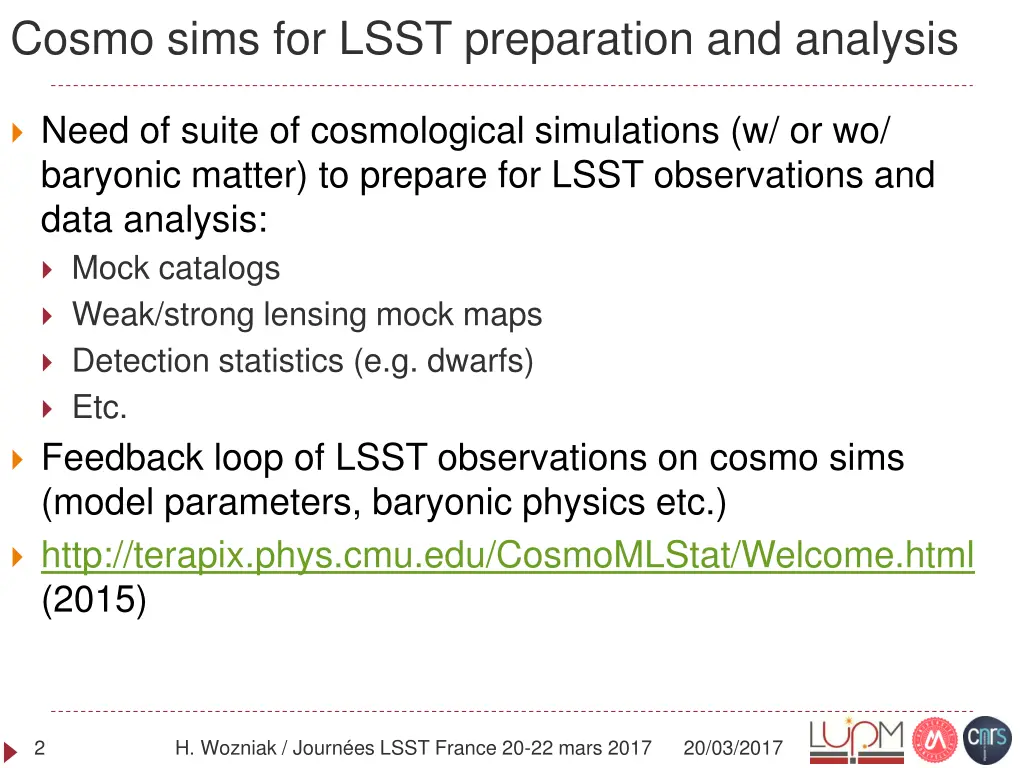 Cosmo sims for LSST preparation and analysis

Need of suite of cosmological simulations (w/ or wo/ baryonic matter) to prepare for LSST observations and data analysis:

Mock catalogs

Weak/strong lensing mock maps

Detection statistics (e.g. dwarfs)

Etc.

Feedback loop of LSST observations on cosmo sims (model parameters, baryonic physics etc.)

http://terapix.phys.cmu.edu/CosmoMLStat/Welcome.html (2015)

2 H. Wozniak / Journées LSST France 20-22 mars 2017 20/03/2017

LUPM

cnrs